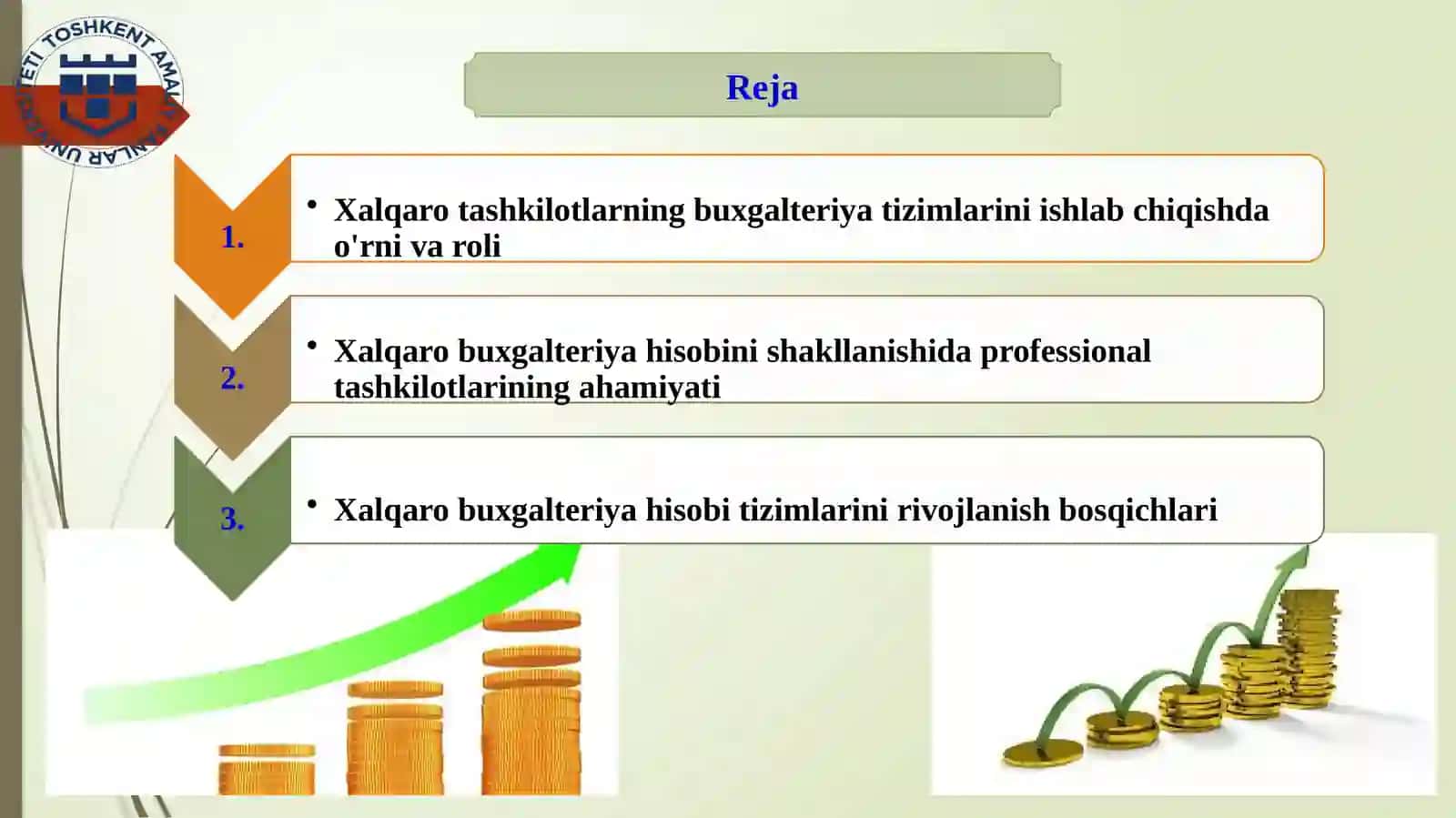 TOSHKENT AMALIY FANLAR UNIVERSITETI

Reja

1.
• Xalqaro tashkilotlarning buxgalteriya tizimlarini ishlab chiqishda o'rni va roli

2.
• Xalqaro buxgalteriya hisobini shakllanishida professional tashkilotlarining ahamiyati

3.
• Xalqaro buxgalteriya hisobi tizimlarini rivojlanish bosqichlari